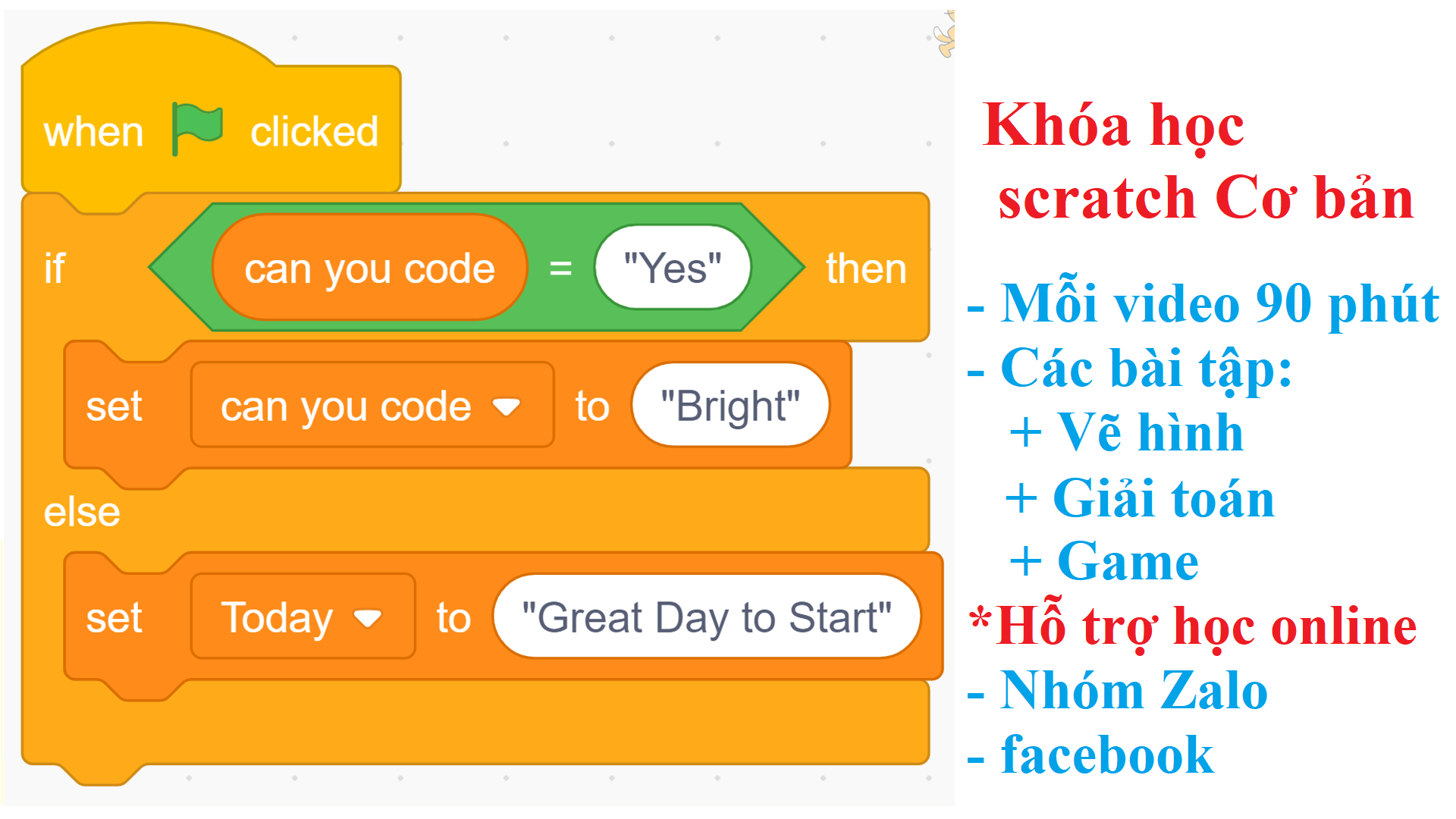 when clicked

if can you code = "Yes" then

set can you code to "Bright"

else

set Today to "Great Day to Start"

Khóa học scratch Cơ bản

- Mỗi video 90 phút
- Các bài tập:
+ Vẽ hình
+ Giải toán
+ Game
*Hỗ trợ học online
- Nhóm Zalo
- facebook